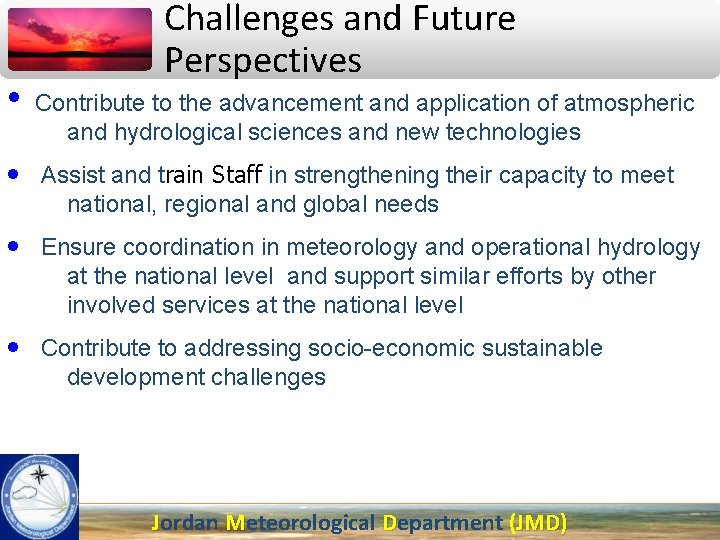 Challenges and Future Perspectives

• Contribute to the advancement and application of atmospheric and hydrological sciences and new technologies

• Assist and train Staff in strengthening their capacity to meet national, regional and global needs

• Ensure coordination in meteorology and operational hydrology at the national level and support similar efforts by other involved services at the national level

• Contribute to addressing socio-economic sustainable development challenges

Jordan Meteorological Department

Jordan Meteorological Department (JMD)